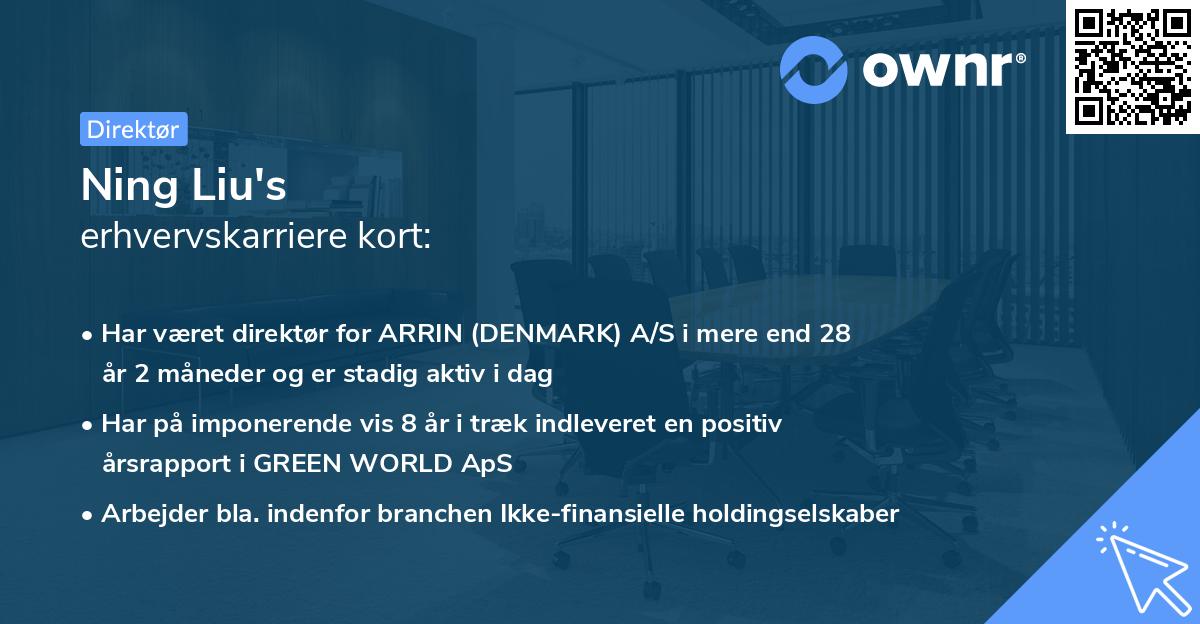 ownr®

Direktør

Ning Liu's
erhvervskarriere kort:

• Har været direktør for ARRIN (DENMARK) A/S i mere end 28 år 2 måneder og er stadig aktiv i dag

• Har på imponerende vis 8 år i træk indleveret en positiv årsrapport i GREEN WORLD ApS

• Arbejder bla. indenfor branchen Ikke-finansielle holdingselskaber